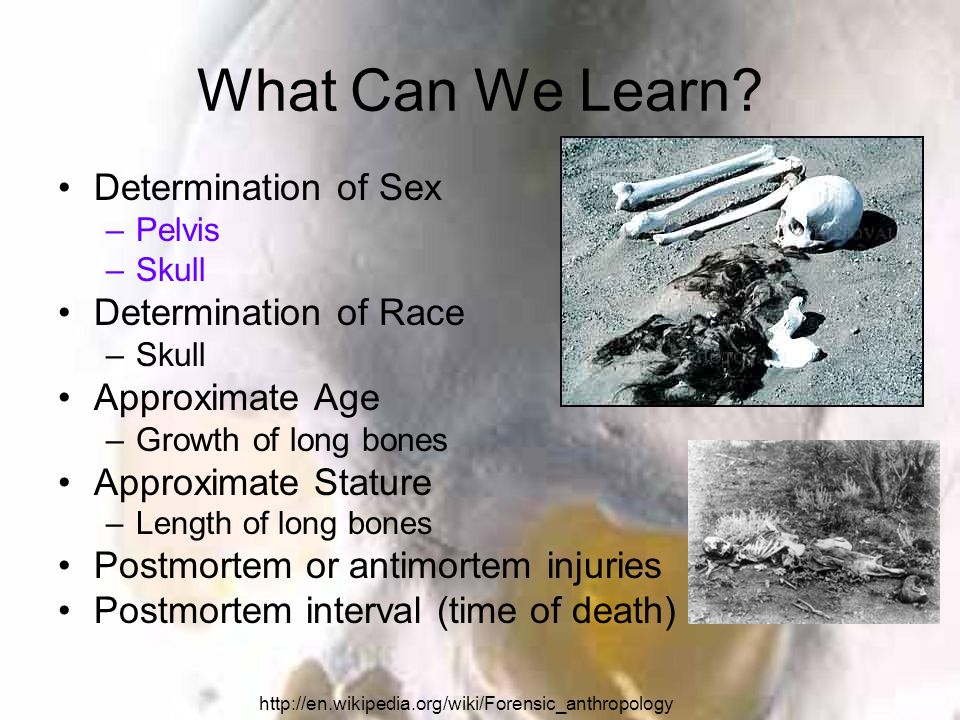 What Can We Learn?

• Determination of Sex
– Pelvis
– Skull
• Determination of Race
– Skull
• Approximate Age
– Growth of long bones
• Approximate Stature
– Length of long bones
• Postmortem or antimortem injuries
• Postmortem interval (time of death)

http://en.wikipedia.org/wiki/Forensic_anthropology